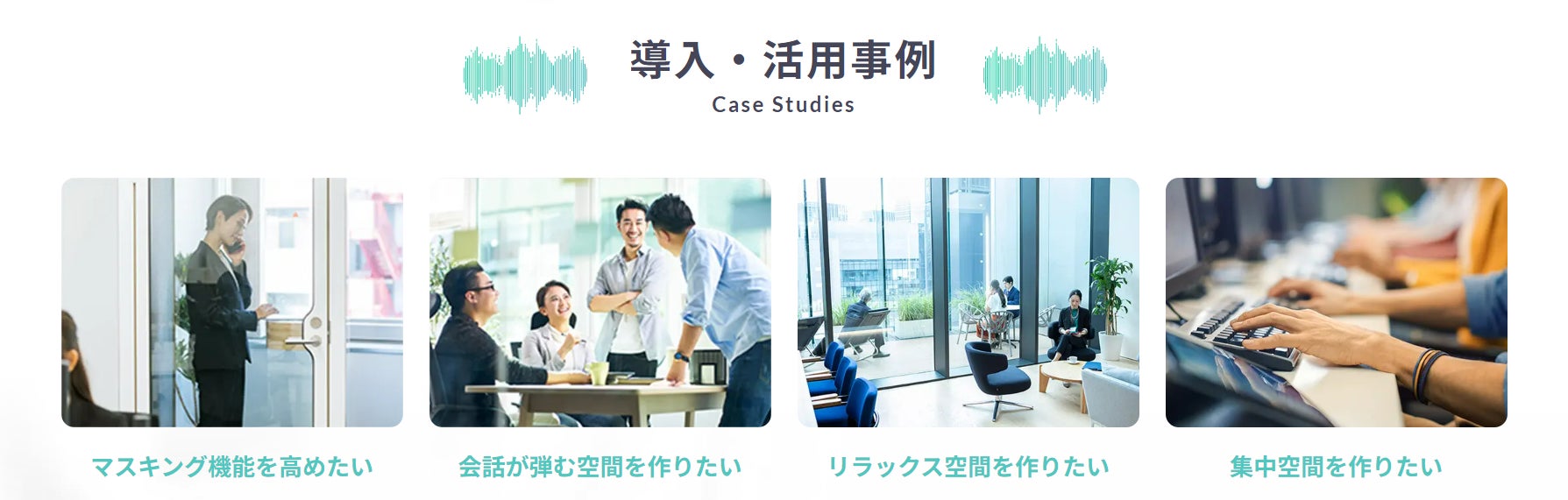 導入・活用事例
Case Studies

マスキング機能を高めたい

会話が弾む空間を作りたい

リラックス空間を作りたい

集中空間を作りたい